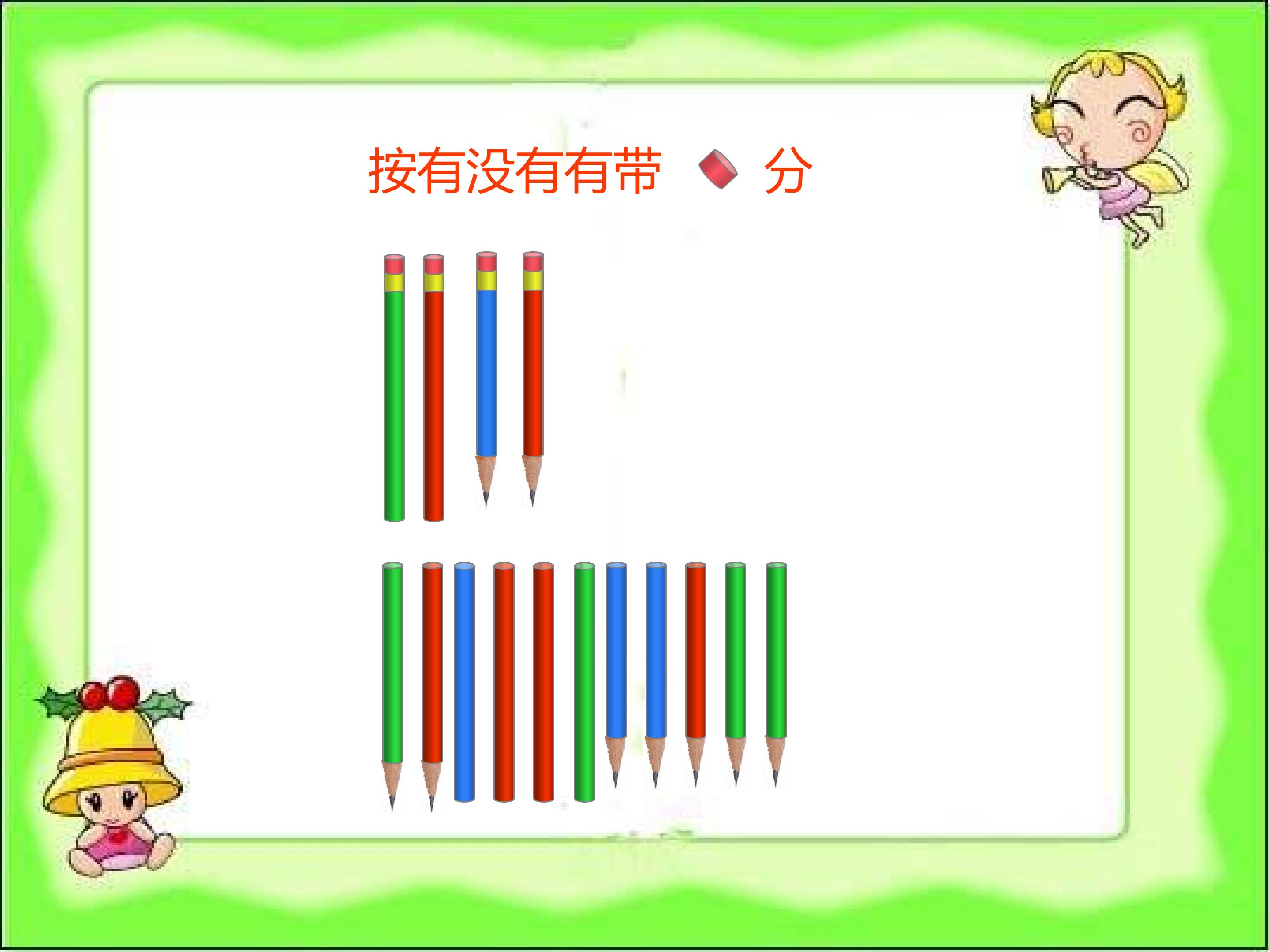 按有没有有带 分